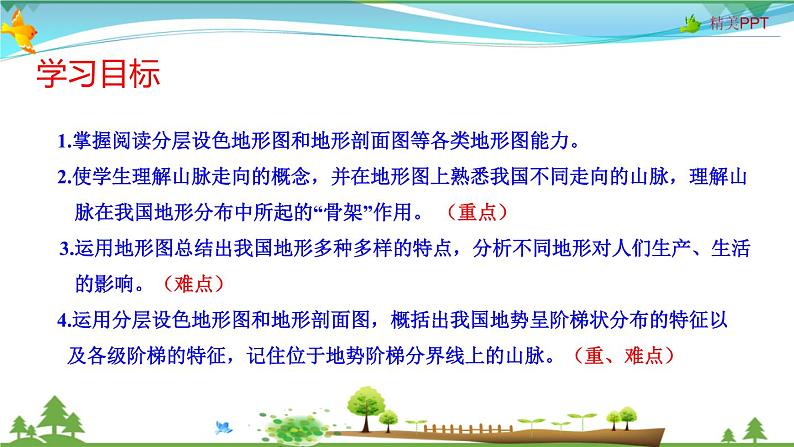 精美PPT

学习目标

1.掌握阅读分层设色地形图和地形剖面图等各类地形图能力。

2.使学生理解山脉走向的概念，并在地形图上熟悉我国不同走向的山脉，理解山脉在我国地形分布中所起的“骨架”作用。（重点）

3.运用地形图总结出我国地形多种多样的特点，分析不同地形对人们生产、生活的影响。（难点）

4.运用分层设色地形图和地形剖面图，概括出我国地势呈阶梯状分布的特征以及各级阶梯的特征，记住位于地势阶梯分界线上的山脉。（重、难点）